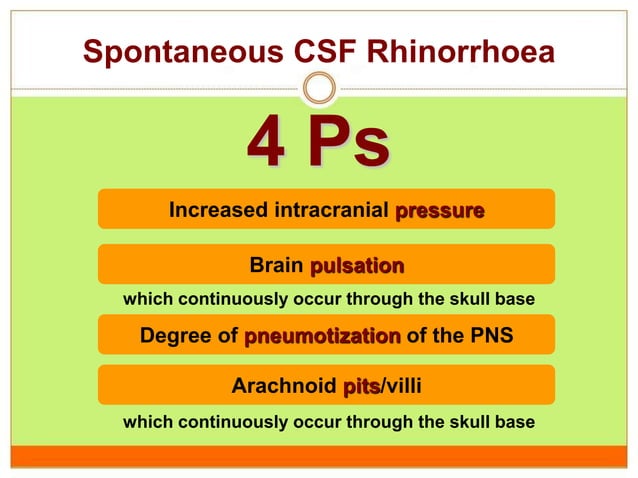 Spontaneous CSF Rhinorrhoea

4 Ps

Increased intracranial pressure

Brain pulsation

which continuously occur through the skull base

Degree of pneumotization of the PNS

Arachnoid pits/villi

which continuously occur through the skull base